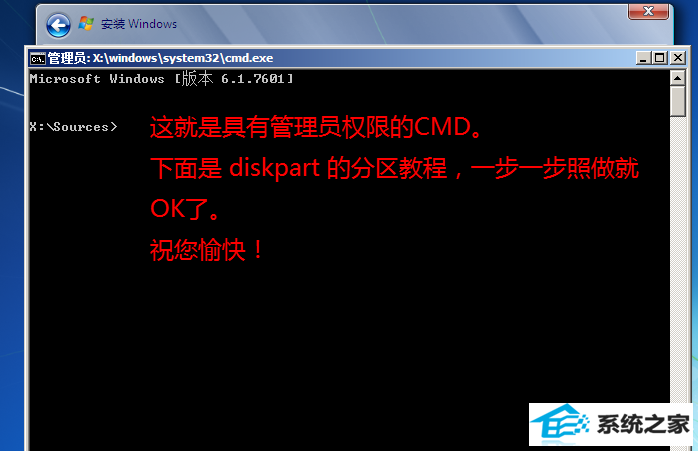 安装 Windows

管理员: X:\windows\system32\cmd.exe

Microsoft Windows [版本 6.1.7601]

X:\Sources>

这就是具有管理员权限的CMD。
下面是 diskpart 的分区教程，一步一步照做就OK了。
祝您愉快！

系统之家